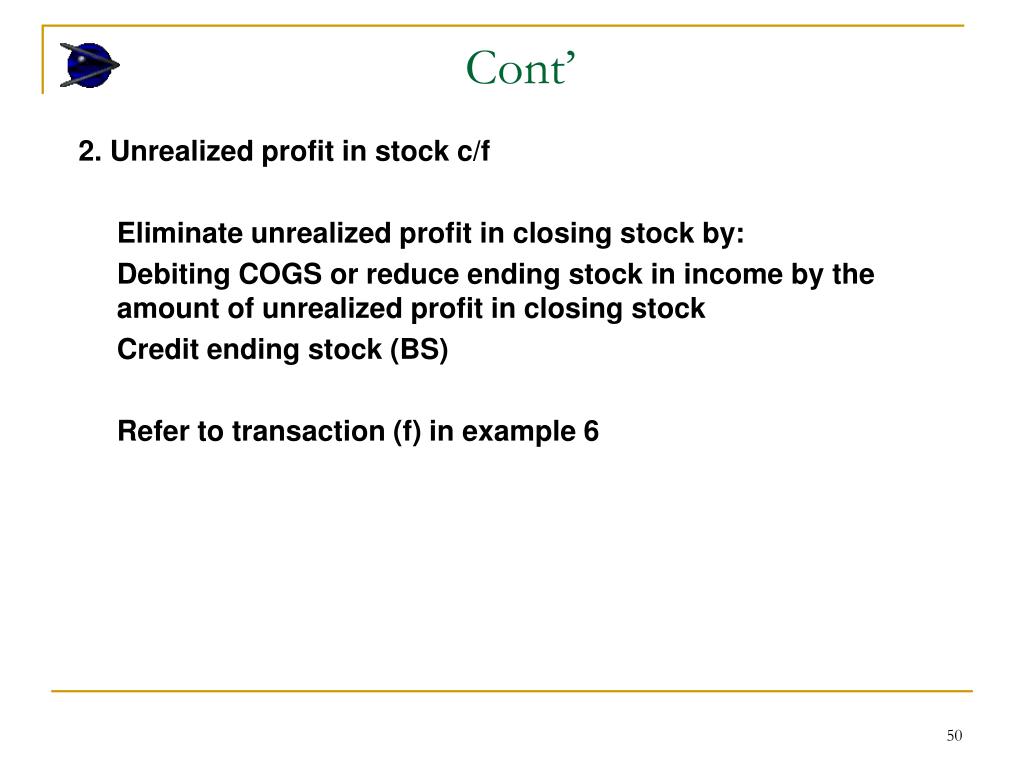 Cont’

2. Unrealized profit in stock c/f

Eliminate unrealized profit in closing stock by:

Debiting COGS or reduce ending stock in income by the amount of unrealized profit in closing stock

Credit ending stock (BS)

Refer to transaction (f) in example 6

50